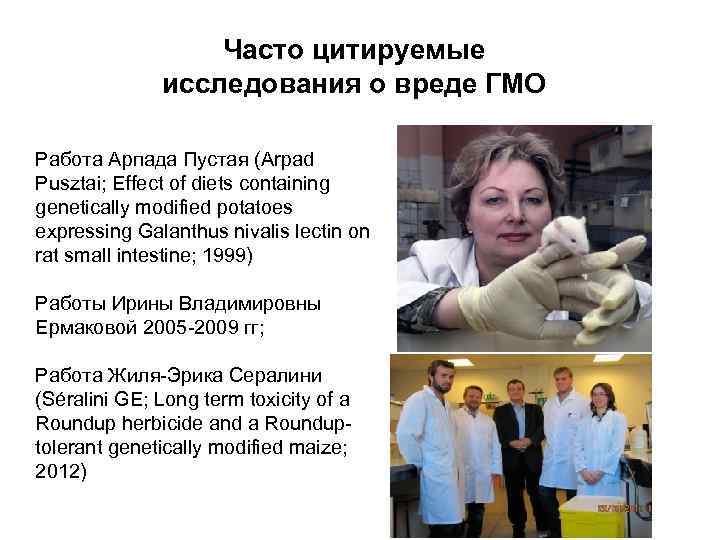 Часто цитируемые исследования о вреде ГМО

Работа Арпада Пустая (Arpad Pusztai; Effect of diets containing genetically modified potatoes expressing Galanthus nivalis lectin on rat small intestine; 1999)

Работы Ирины Владимировны Ермаковой 2005-2009 гг;

Работа Жиля-Эрика Сералини (Séralini GE; Long term toxicity of a Roundup herbicide and a Roundup-tolerant genetically modified maize; 2012)